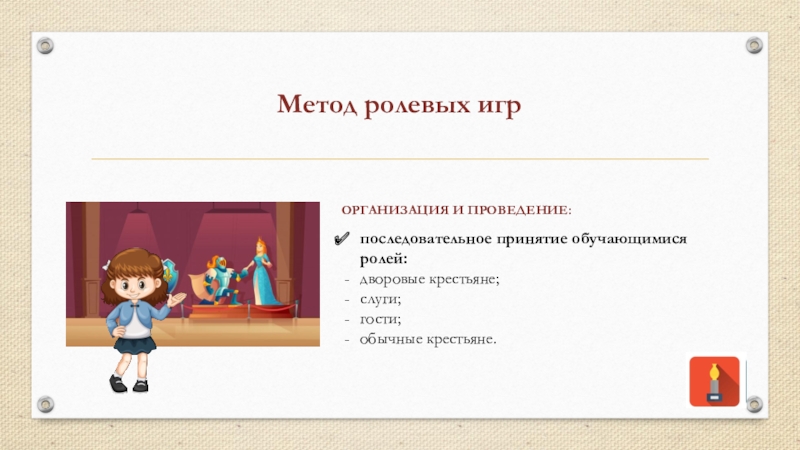 Метод ролевых игр

ОРГАНИЗАЦИЯ И ПРОВЕДЕНИЕ:

✔ последовательное принятие обучающимися ролей:
- дворовые крестьяне;
- слуги;
- гости;
- обычные крестьяне.